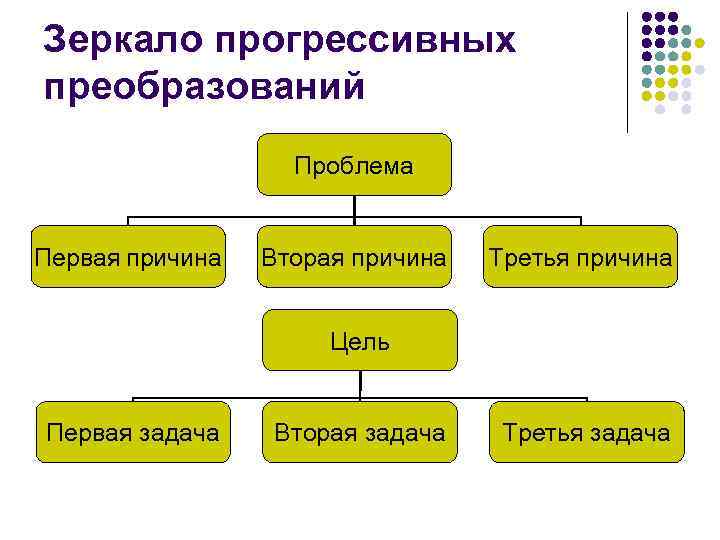 Зеркало прогрессивных преобразований

Проблема

Первая причина

Вторая причина

Третья причина

Цель

Первая задача

Вторая задача

Третья задача